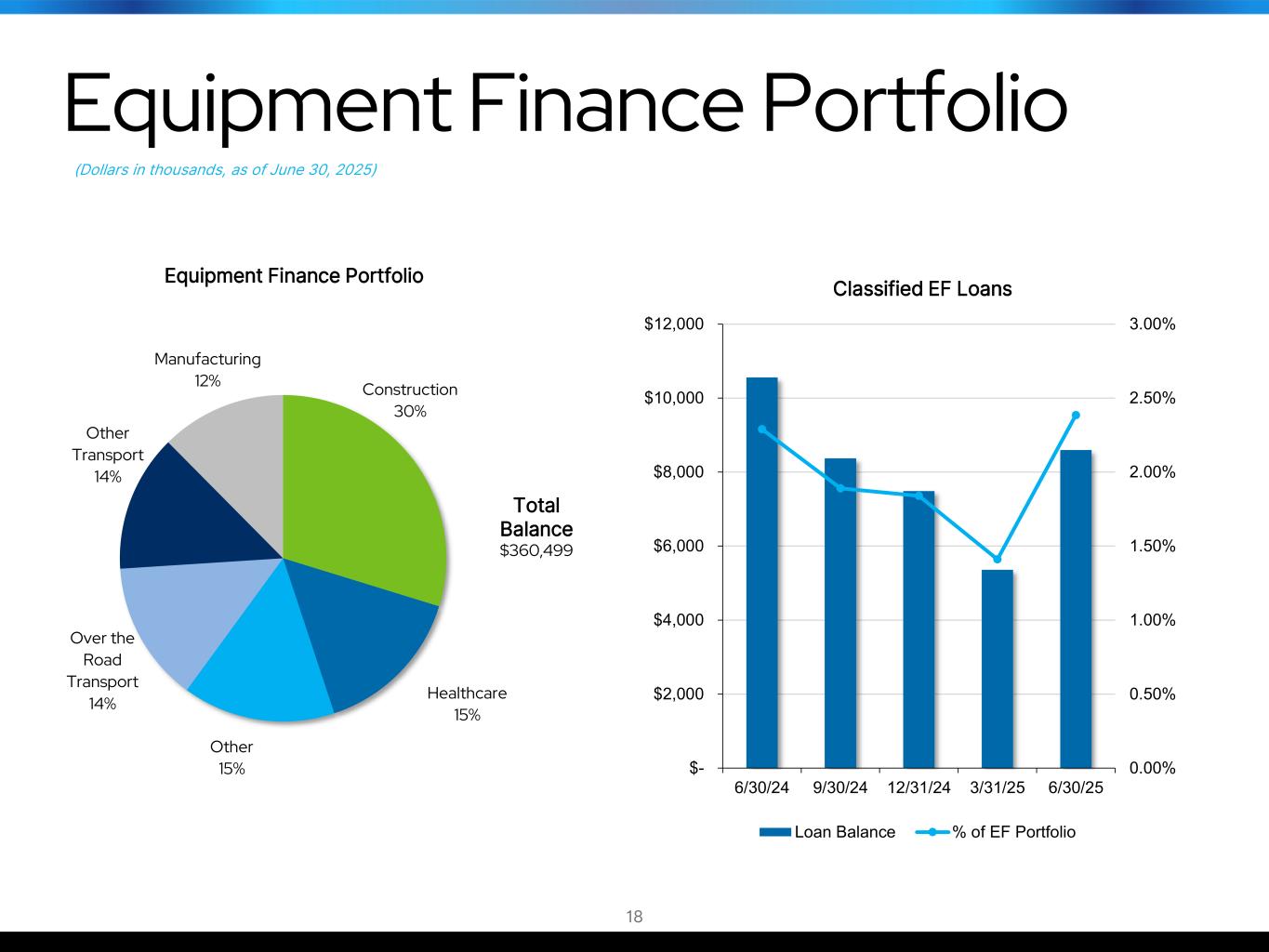 Equipment Finance Portfolio

(Dollars in thousands, as of June 30, 2025)

Equipment Finance Portfolio

Manufacturing 12%

Construction 30%

Other Transport 14%

Total Balance $360,499

Over the Road Transport 14%

Healthcare 15%

Other 15%

Classified EF Loans

$12,000
$10,000
$8,000
$6,000
$4,000
$2,000
$-

3.00%
2.50%
2.00%
1.50%
1.00%
0.50%
0.00%

6/30/24 9/30/24 12/31/24 3/31/25 6/30/25

Loan Balance % of EF Portfolio

18